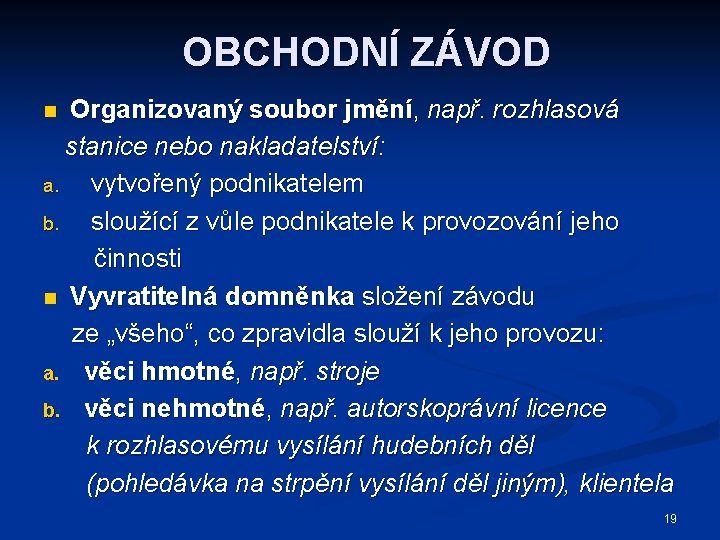 OBCHODNÍ ZÁVOD

Organizovaný soubor jmění, např. rozhlasová stanice nebo nakladatelství:

a. vytvořený podnikatelem
b. sloužící z vůle podnikatele k provozování jeho činnosti

Vyvratitelná domněnka složení závodu ze „všeho“, co zpravidla slouží k jeho provozu:

a. věci hmotné, např. stroje
b. věci nehmotné, např. autorskoprávní licence k rozhlasovému vysílání hudebních děl (pohledávka na strpění vysílání děl jiným), klientela

19